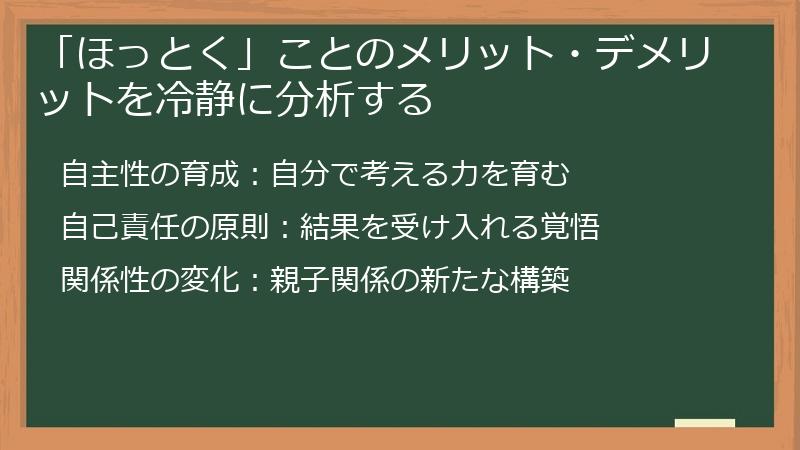 「ほっとく」ことのメリット・デメリットを冷静に分析する

自主性の育成：自分で考える力を育む

自己責任の原則：結果を受け入れる覚悟

関係性の変化：親子関係の新たな構築